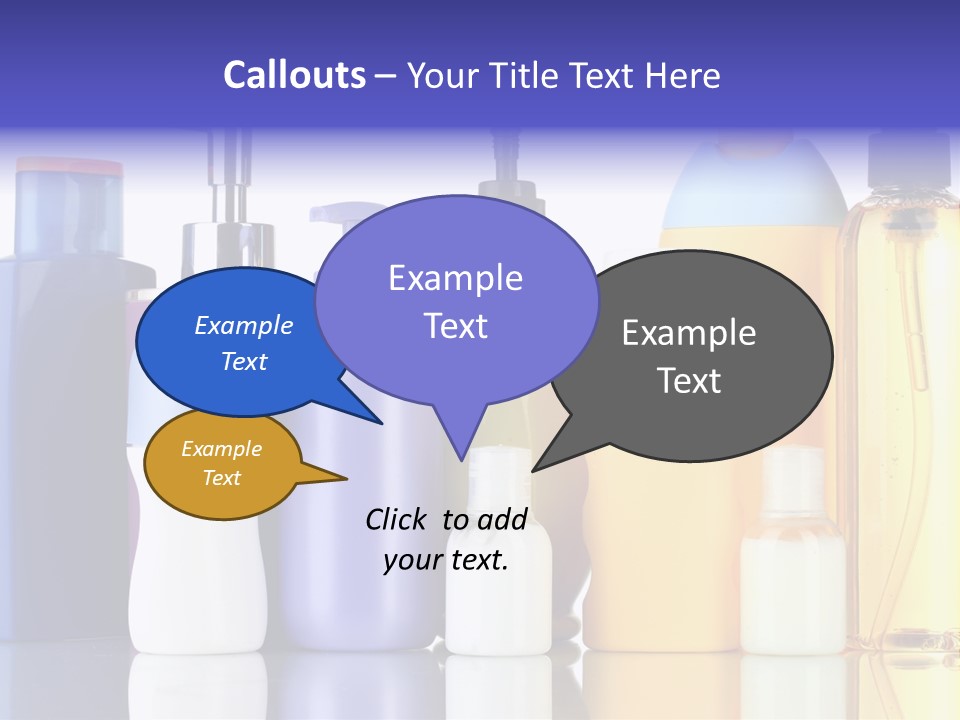 Callouts – Your Title Text Here

Example Text

Example Text

Example Text

Example Text

Click to add your text.